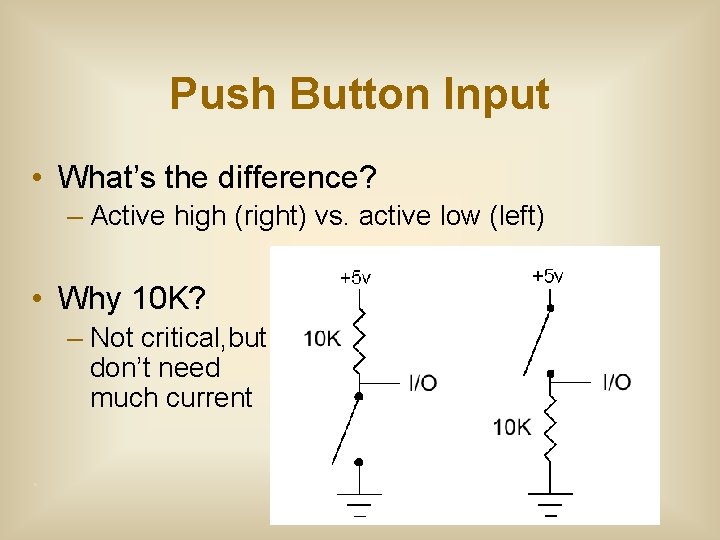 Push Button Input

• What's the difference?
– Active high (right) vs. active low (left)

• Why 10K?
– Not critical,but don't need much current

+5v
10K
I/O

+5v
I/O
10K